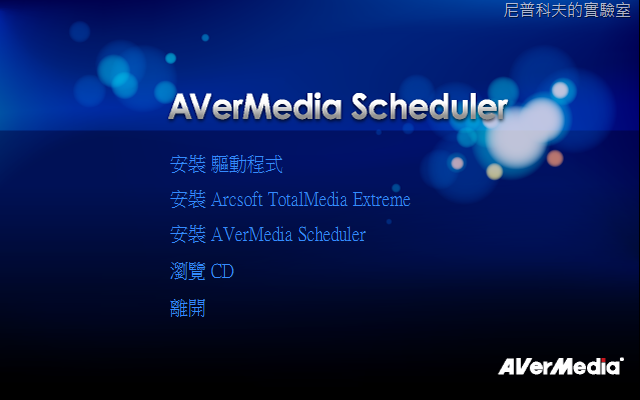 尼普科夫的實驗室

AVerMedia Scheduler

安裝 驅動程式

安裝 Arcsoft TotalMedia Extreme

安裝 AVerMedia Scheduler

瀏覽 CD

離開

AVerMedia